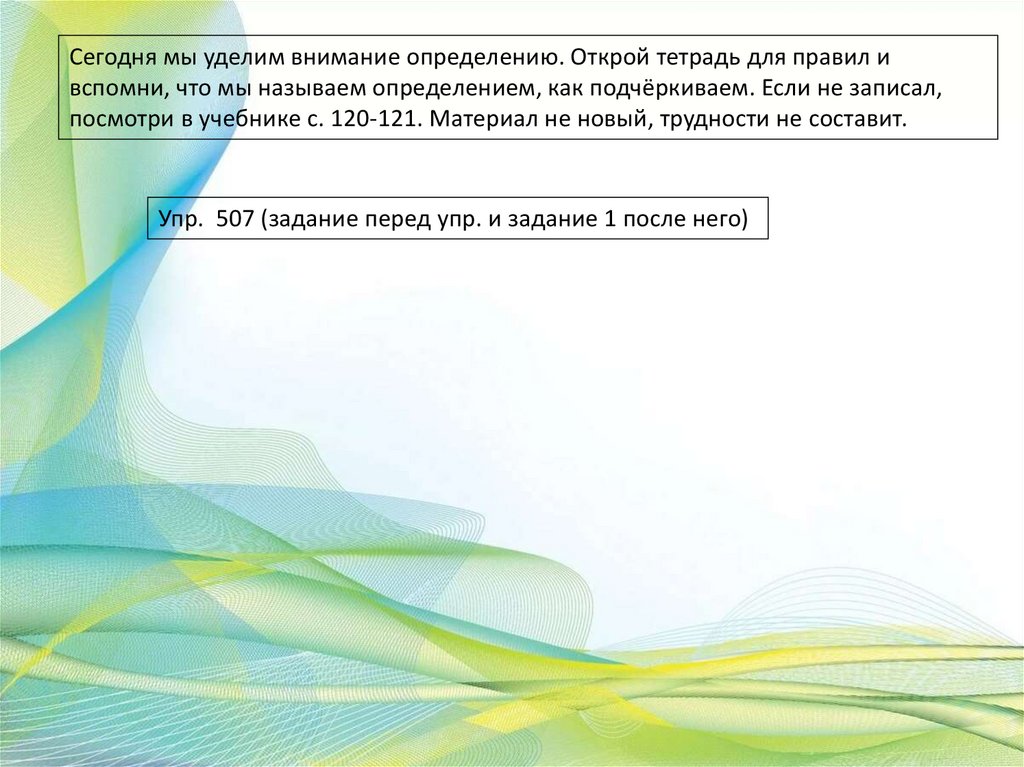 Сегодня мы уделим внимание определению. Открой тетрадь для правил и вспомни, что мы называем определением, как подчёркиваем. Если не записал, посмотри в учебнике с. 120-121. Материал не новый, трудности не составит.

Упр. 507 (задание перед упр. и задание 1 после него)